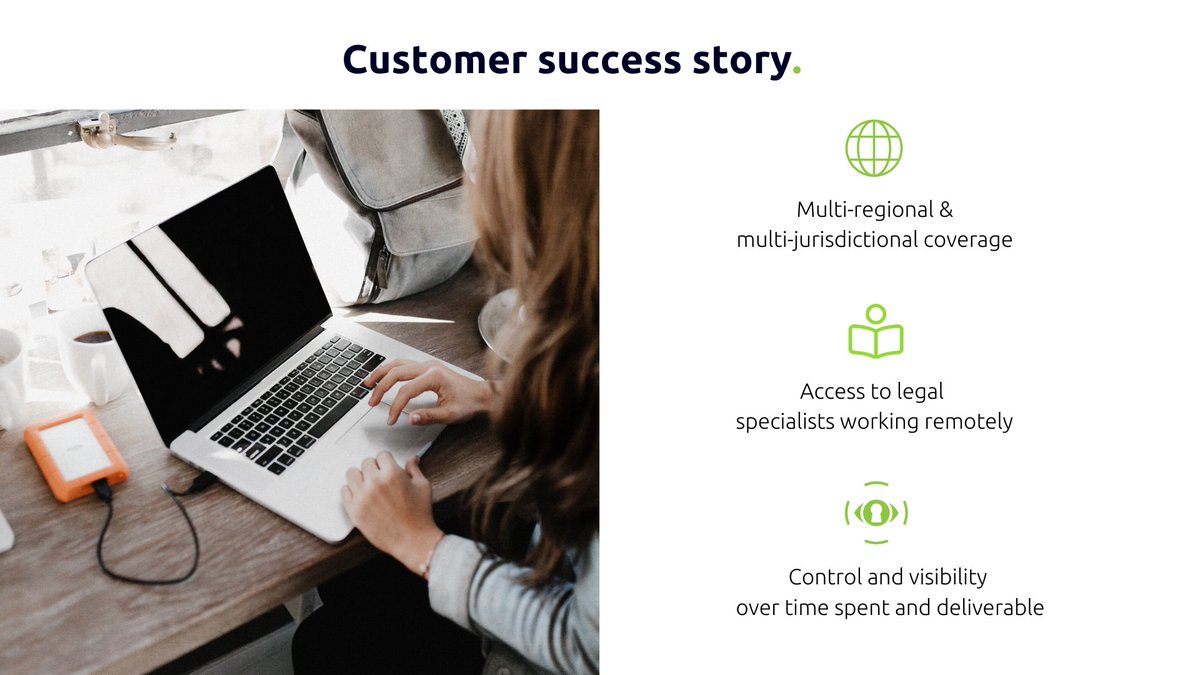 Customer success story.

Multi-regional & multi-jurisdictional coverage

Access to legal specialists working remotely

Control and visibility over time spent and deliverable